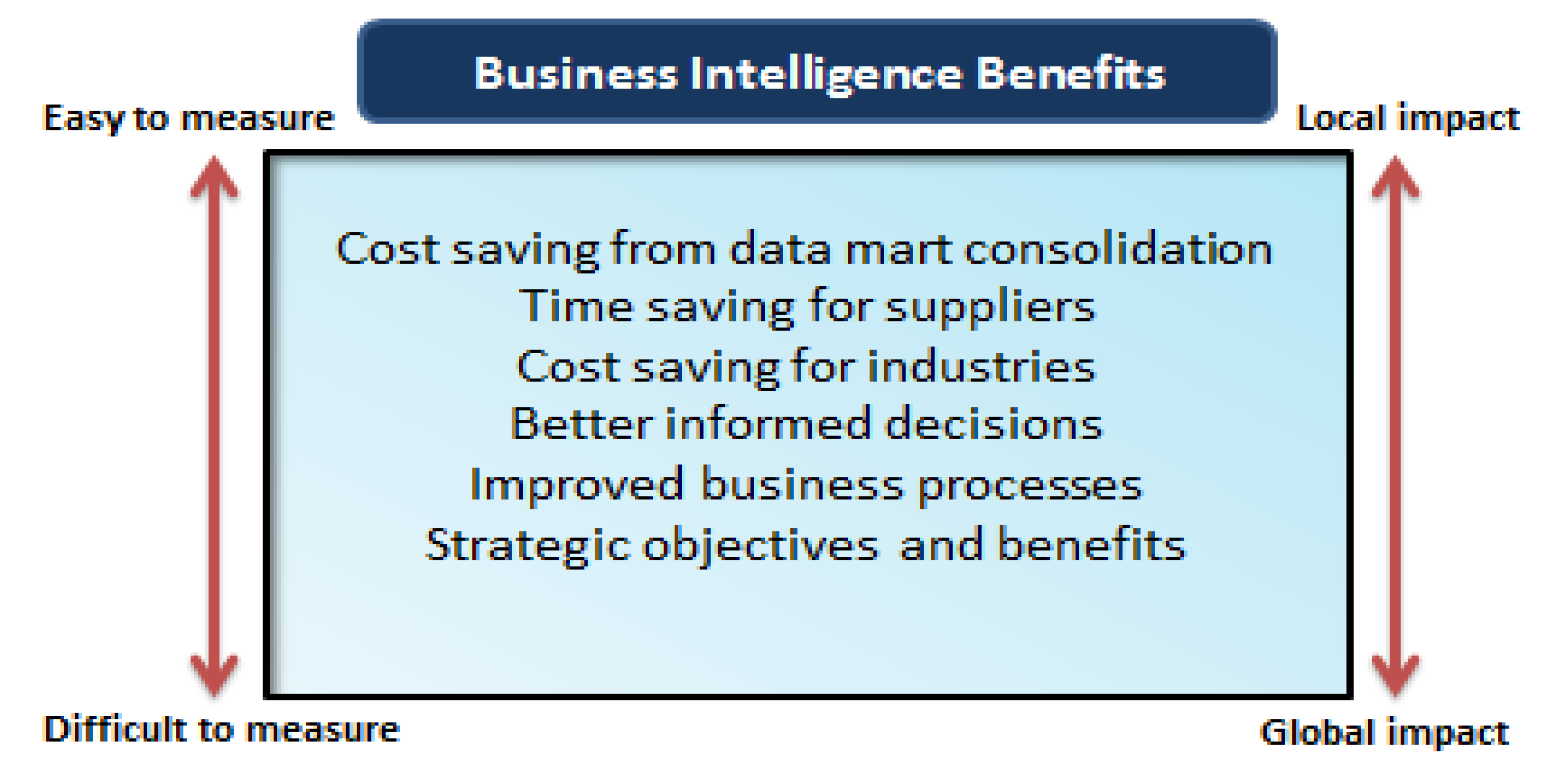 Business Intelligence Benefits

Easy to measure

Local impact

Cost saving from data mart consolidation
Time saving for suppliers
Cost saving for industries
Better informed decisions
Improved business processes
Strategic objectives and benefits

Difficult to measure

Global impact